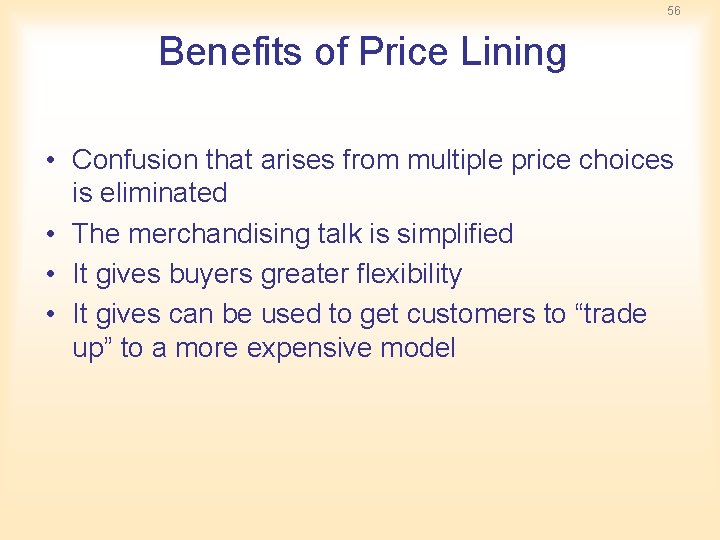 56

Benefits of Price Lining

• Confusion that arises from multiple price choices is eliminated
• The merchandising talk is simplified
• It gives buyers greater flexibility
• It gives can be used to get customers to "trade up" to a more expensive model